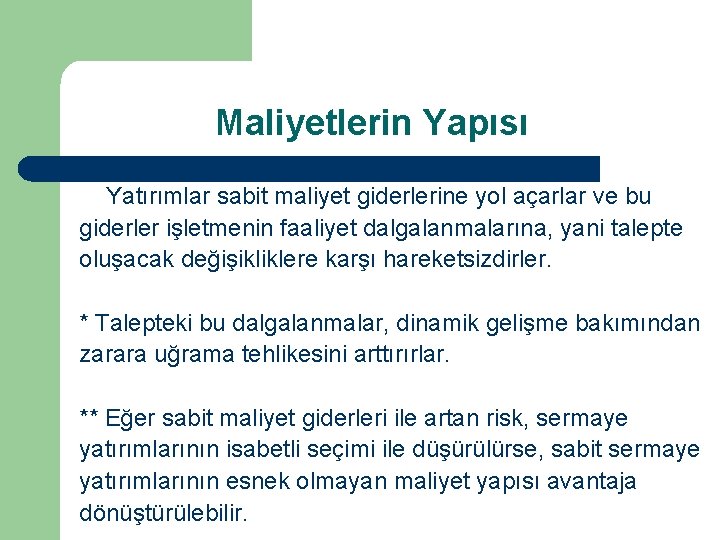 Maliyetlerin Yapısı

Yatırımlar sabit maliyet giderlerine yol açarlar ve bu giderler işletmenin faaliyet dalgalanmalarına, yani talepte oluşacak değişikliklere karşı hareketsizdirler.

* Talepteki bu dalgalanmalar, dinamik gelişme bakımından zarara uğrama tehlikesini arttırırlar.

** Eğer sabit maliyet giderleri ile artan risk, sermaye yatırımlarının isabetli seçimi ile düşürülürse, sabit sermaye yatırımlarının esnek olmayan maliyet yapısı avantaja dönüştürülebilir.